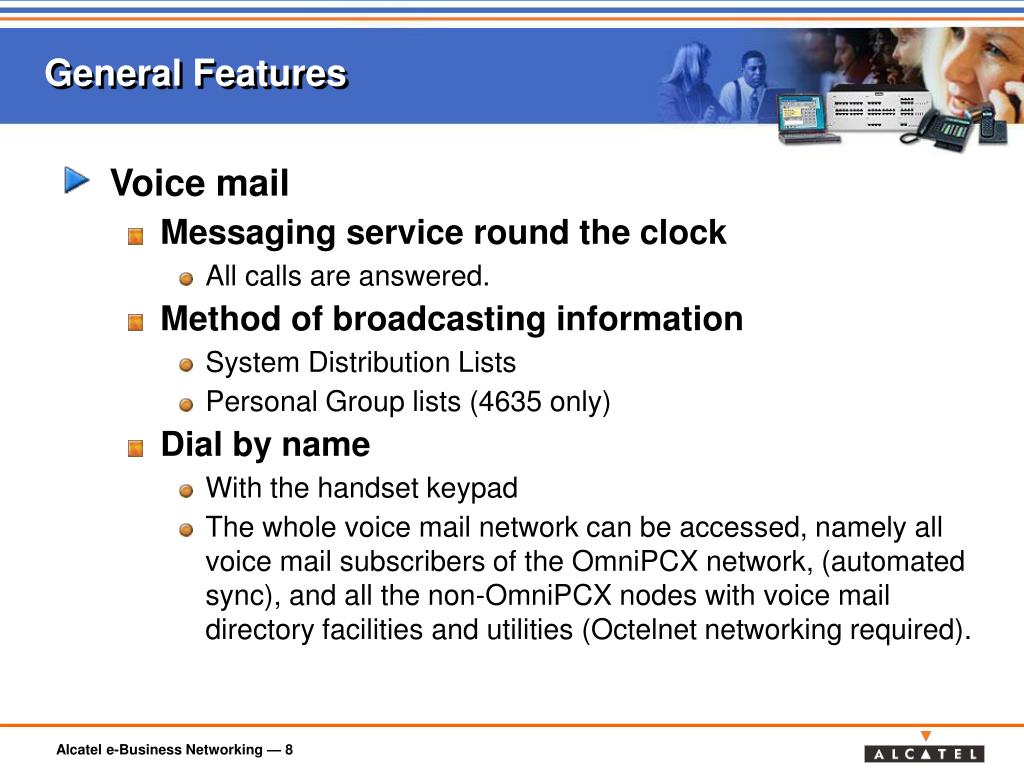 General Features

Voice mail

Messaging service round the clock

All calls are answered.

Method of broadcasting information

System Distribution Lists

Personal Group lists (4635 only)

Dial by name

With the handset keypad

The whole voice mail network can be accessed, namely all voice mail subscribers of the OmniPCX network, (automated sync), and all the non-OmniPCX nodes with voice mail directory facilities and utilities (Octelnet networking required).

Alcatel e-Business Networking — 8

ALCATEL